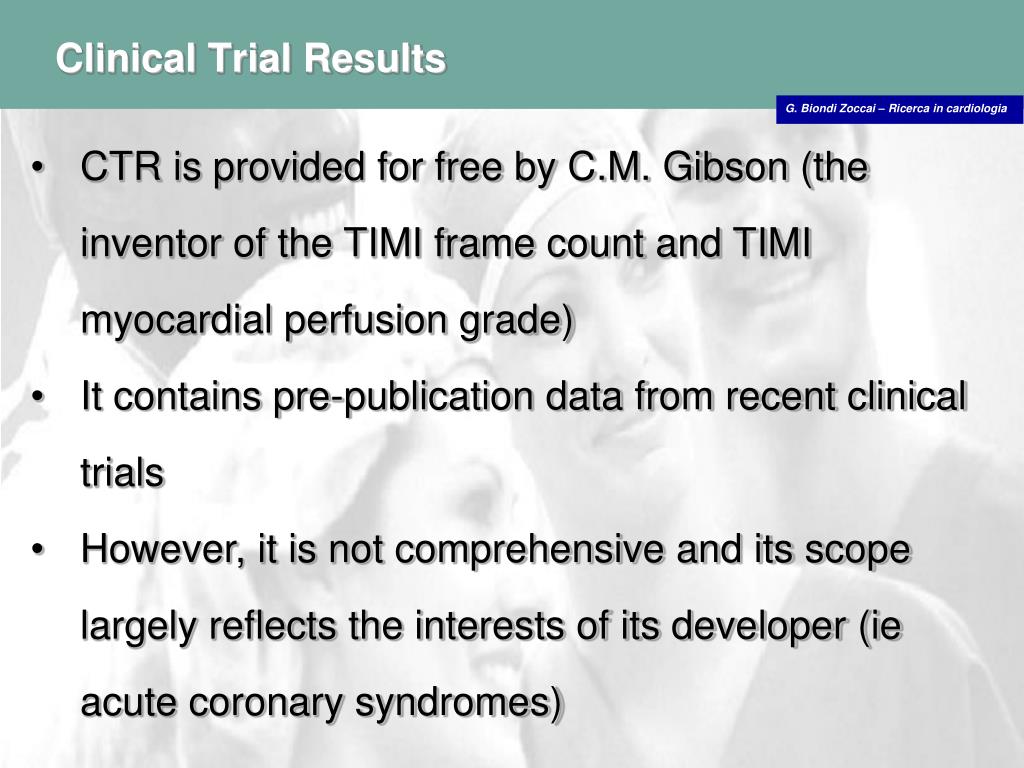 Clinical Trial Results

G. Biondi Zoccai – Ricerca in cardiologia

• CTR is provided for free by C.M. Gibson (the inventor of the TIMI frame count and TIMI myocardial perfusion grade)
• It contains pre-publication data from recent clinical trials
• However, it is not comprehensive and its scope largely reflects the interests of its developer (ie acute coronary syndromes)